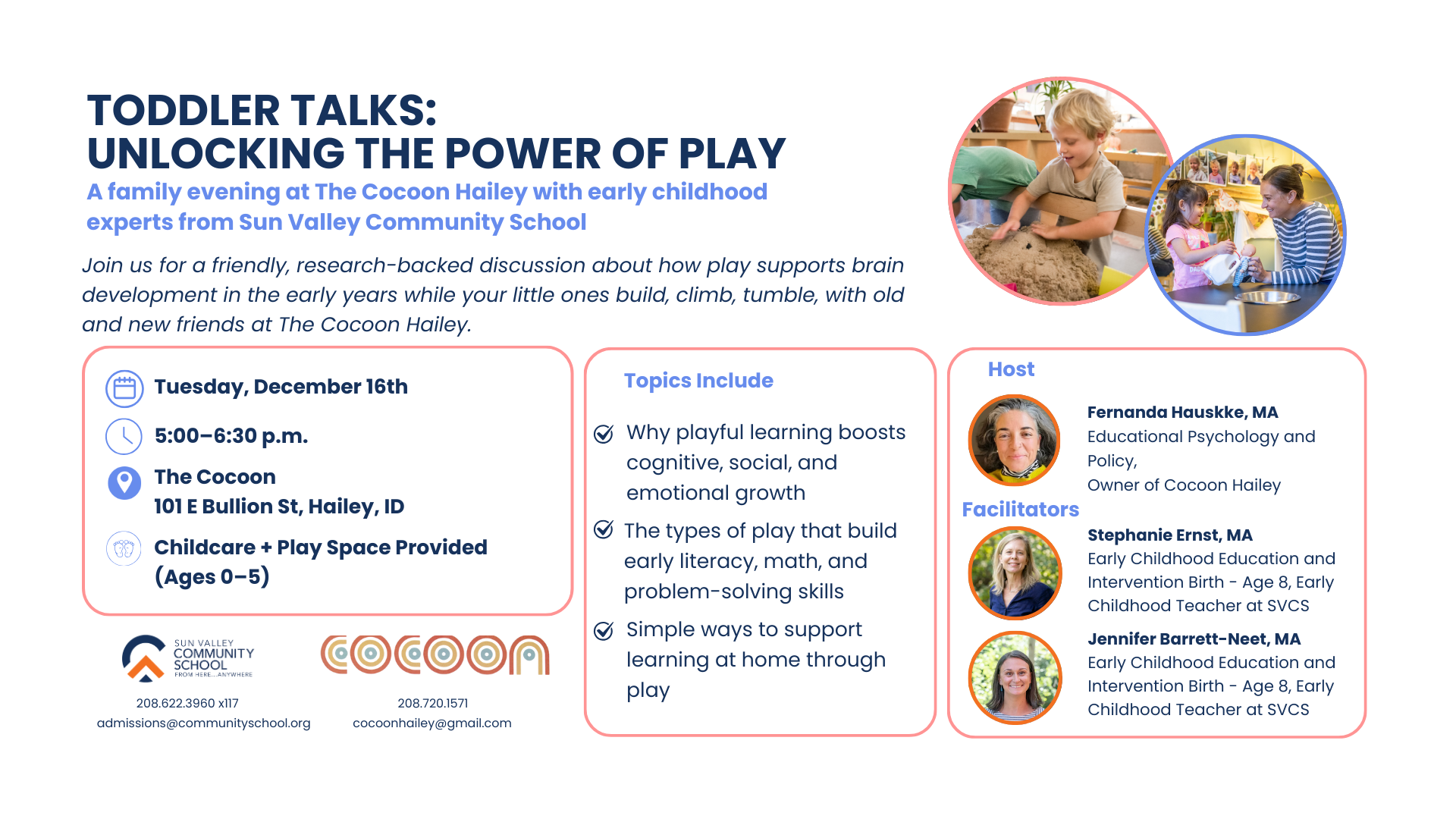 TODDLER TALKS:
UNLOCKING THE POWER OF PLAY

A family evening at The Cocoon Hailey with early childhood experts from Sun Valley Community School

Join us for a friendly, research-backed discussion about how play supports brain development in the early years while your little ones build, climb, tumble, with old and new friends at The Cocoon Hailey.

Tuesday, December 16th

5:00–6:30 p.m.

The Cocoon
101 E Bullion St, Hailey, ID

Childcare + Play Space Provided (Ages 0–5)

SUN VALLEY COMMUNITY SCHOOL FROM HERE...ANYWHERE

208.622.3960 x117
admissions@communityschool.org

COCOON

208.720.1571
cocoonhailey@gmail.com

Topics Include

Why playful learning boosts cognitive, social, and emotional growth

The types of play that build early literacy, math, and problem-solving skills

Simple ways to support learning at home through play

Host

Fernanda Hauskke, MA
Educational Psychology and Policy,
Owner of Cocoon Hailey

Facilitators

Stephanie Ernst, MA
Early Childhood Education and Intervention Birth - Age 8, Early Childhood Teacher at SVCS

Jennifer Barrett-Neet, MA
Early Childhood Education and Intervention Birth - Age 8, Early Childhood Teacher at SVCS